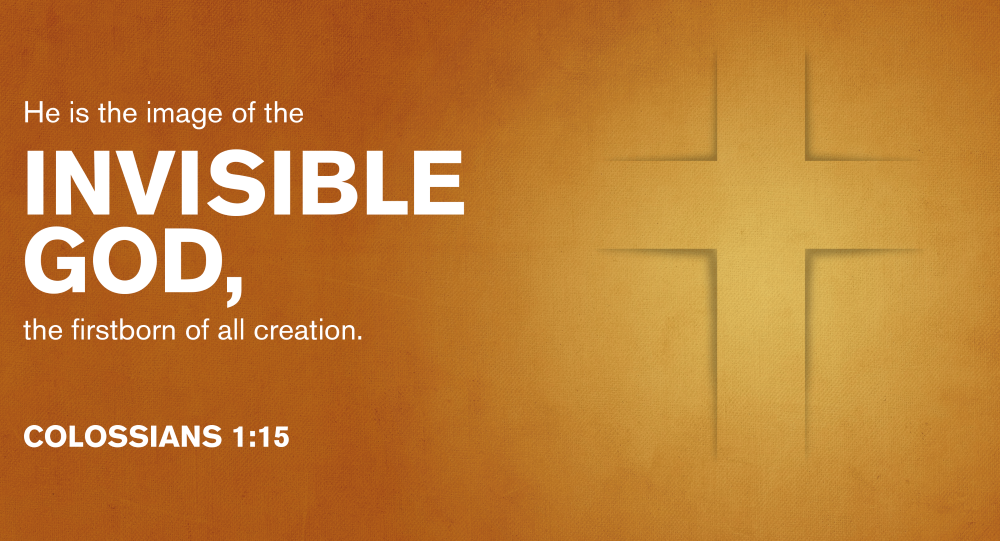 He is the image of the
INVISIBLE GOD,
the firstborn of all creation.

COLOSSIANS 1:15